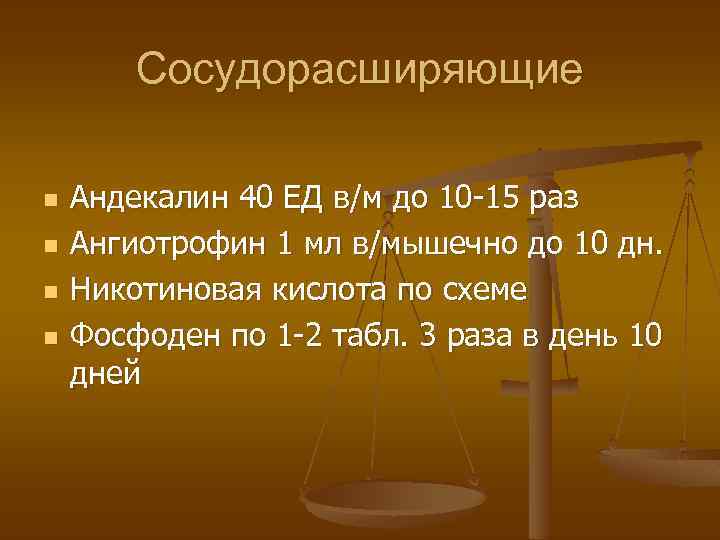 Сосудорасширяющие

- Андекалин 40 ЕД в/м до 10-15 раз
- Ангиотрофин 1 мл в/мышечно до 10 дн.
- Никотиновая кислота по схеме
- Фосфоден по 1-2 табл. 3 раза в день 10 дней